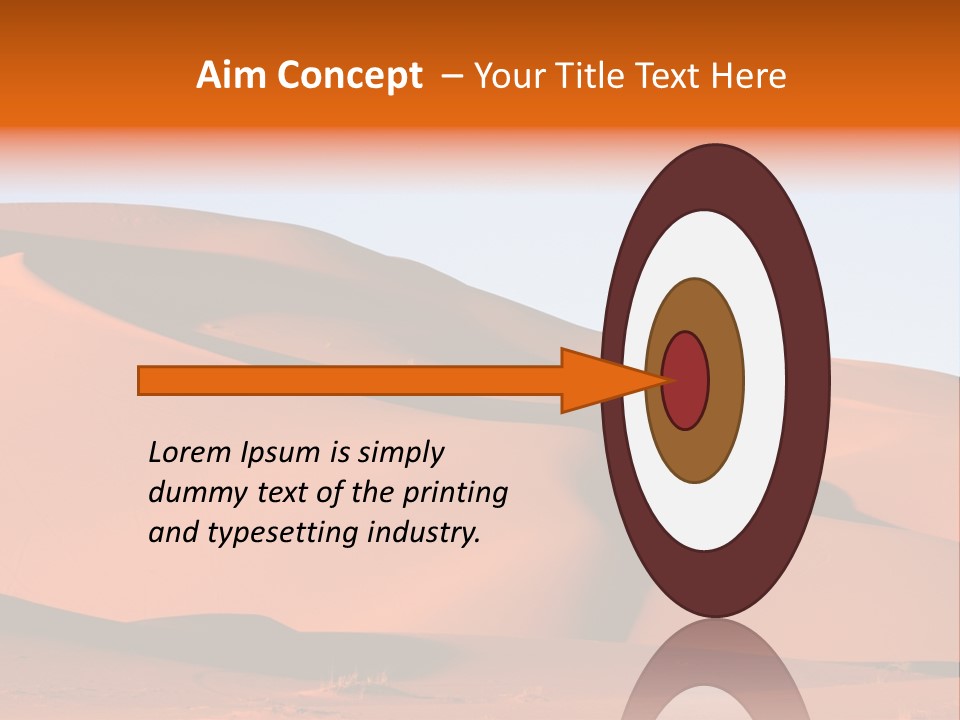 Aim Concept – Your Title Text Here

Lorem Ipsum is simply dummy text of the printing and typesetting industry.